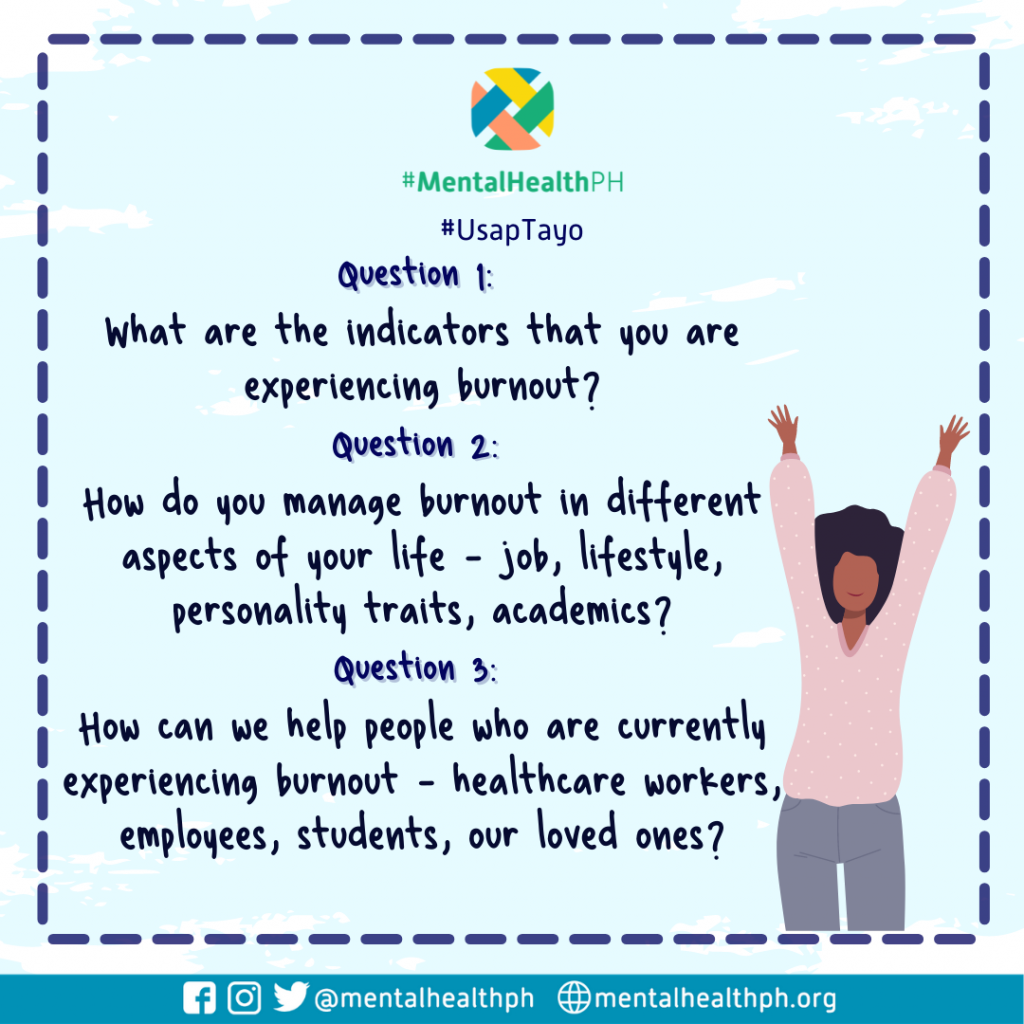 #MentalHealthPH

#UsapTayo

Question 1:

What are the indicators that you are experiencing burnout?

Question 2:

How do you manage burnout in different aspects of your life - job, lifestyle, personality traits, academics?

Question 3:

How can we help people who are currently experiencing burnout - healthcare workers, employees, students, our loved ones?

@mentalhealthph mentalhealthph.org